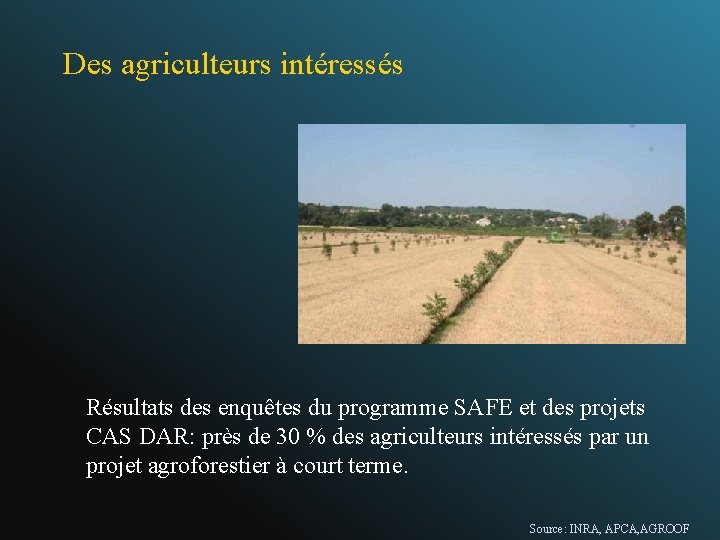 Des agriculteurs intéressés

Résultats des enquêtes du programme SAFE et des projets CAS DAR: près de 30 % des agriculteurs intéressés par un projet agroforestier à court terme.

Source: INRA, APCA,AGROOF